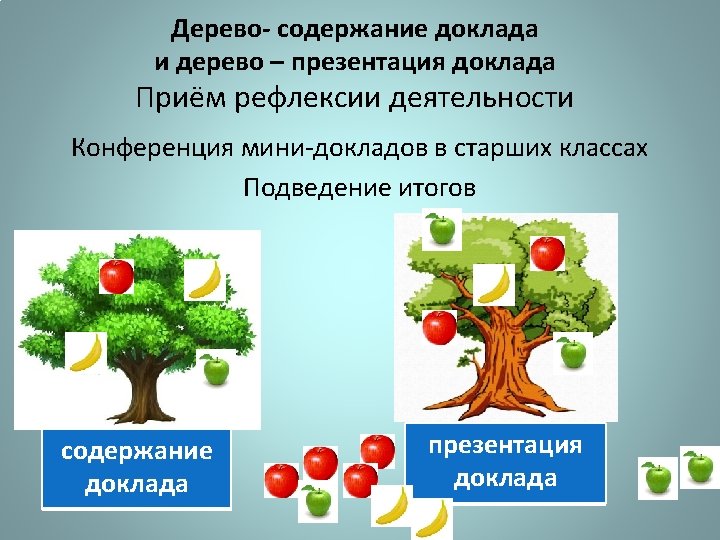 Дерево- содержание доклада
и дерево – презентация доклада
Приём рефлексии деятельности

Конференция мини-докладов в старших классах

Подведение итогов

содержание доклада

презентация доклада